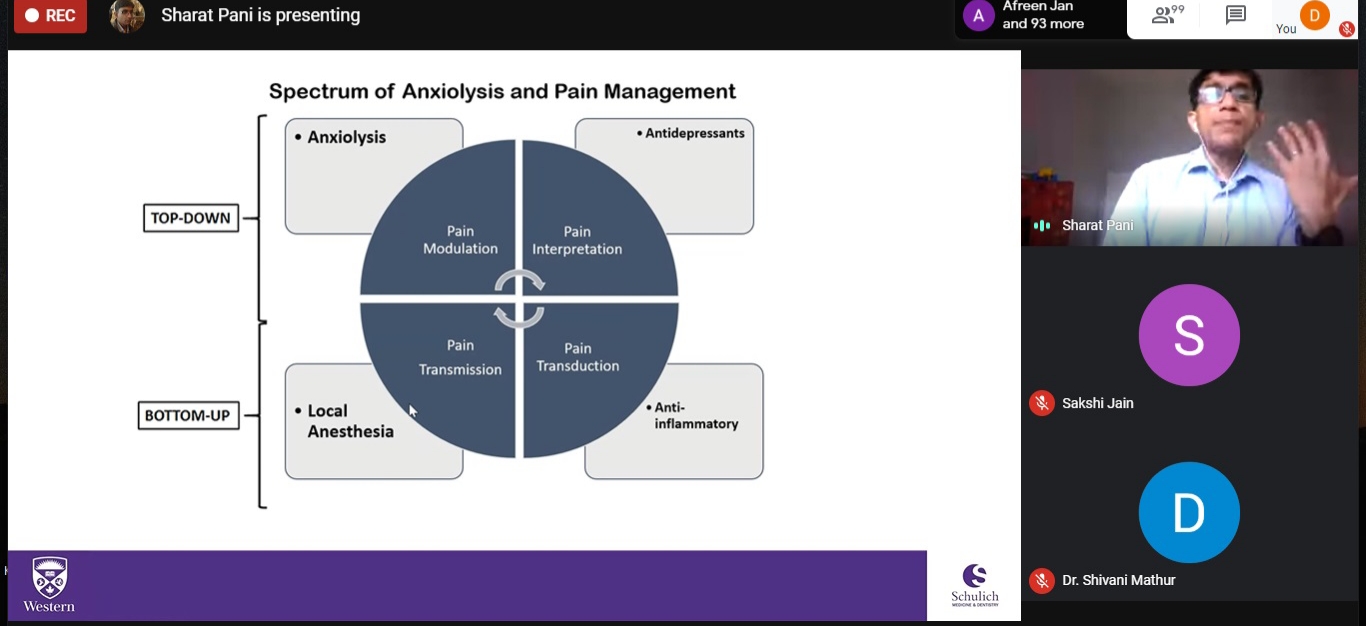 REC

Sharat Pani is presenting

A Afreen Jan and 93 more

99

You D

Spectrum of Anxiolysis and Pain Management

TOP-DOWN

BOTTOM-UP

• Anxiolysis

• Antidepressants

Pain Modulation

Pain Interpretation

Pain Transmission

Pain Transduction

• Local Anesthesia

• Anti-inflammatory

Western

Schulich MEDICINE & DENTISTRY

Sharat Pani

S

Sakshi Jain

D

Dr. Shivani Mathur